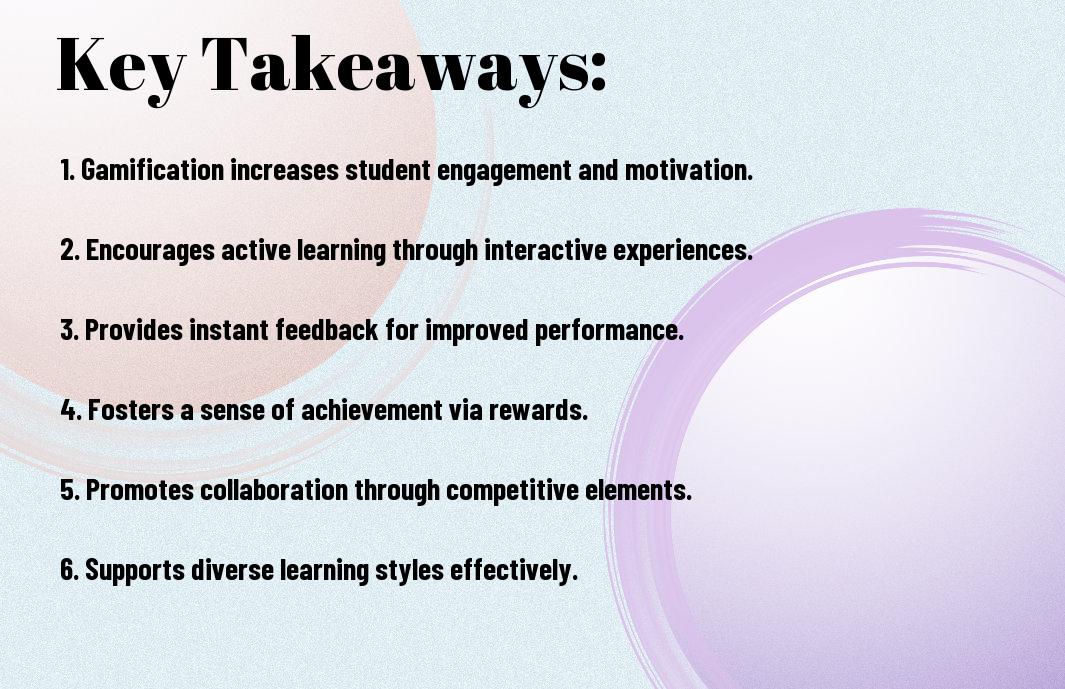 Key Takeaways:

1. Gamification increases student engagement and motivation.

2. Encourages active learning through interactive experiences.

3. Provides instant feedback for improved performance.

4. Fosters a sense of achievement via rewards.

5. Promotes collaboration through competitive elements.

6. Supports diverse learning styles effectively.